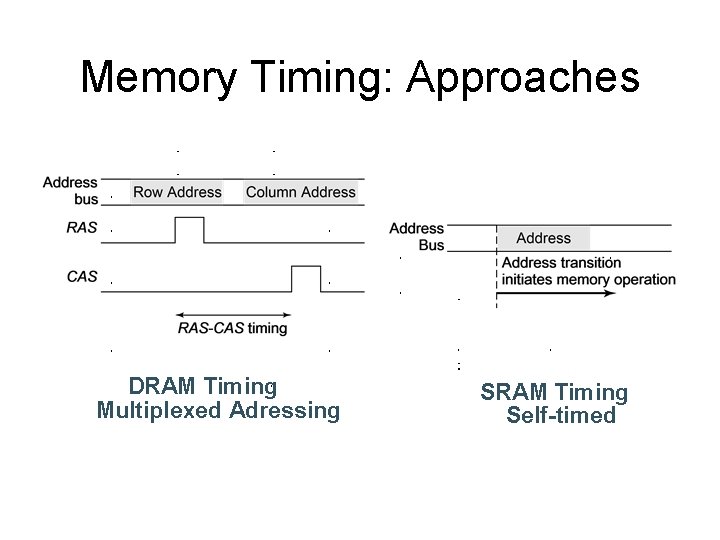 Memory Timing: Approaches

Address bus
Row Address
Column Address
RAS
CAS
RAS-CAS timing

DRAM Timing
Multiplexed Adressing

Address Bus
Address
Address transition initiates memory operation

SRAM Timing
Self-timed